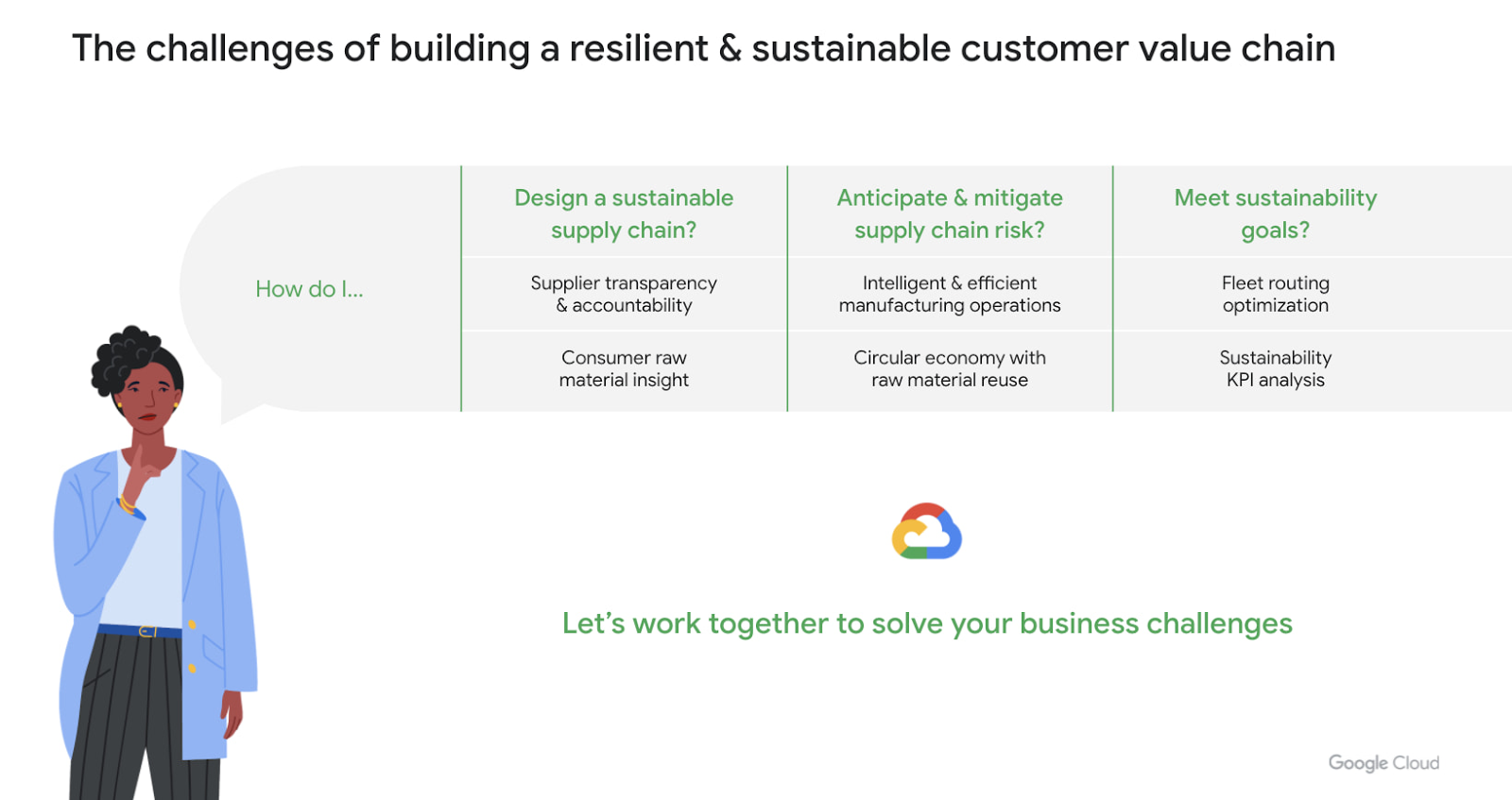 The challenges of building a resilient & sustainable customer value chain

| How do I... | Design a sustainable supply chain? | Anticipate & mitigate supply chain risk? | Meet sustainability goals? |
|---|---|---|---|
| | Supplier transparency & accountability | Intelligent & efficient manufacturing operations | Fleet routing optimization |
| | Consumer raw material insight | Circular economy with raw material reuse | Sustainability KPI analysis |

Let's work together to solve your business challenges

Google Cloud